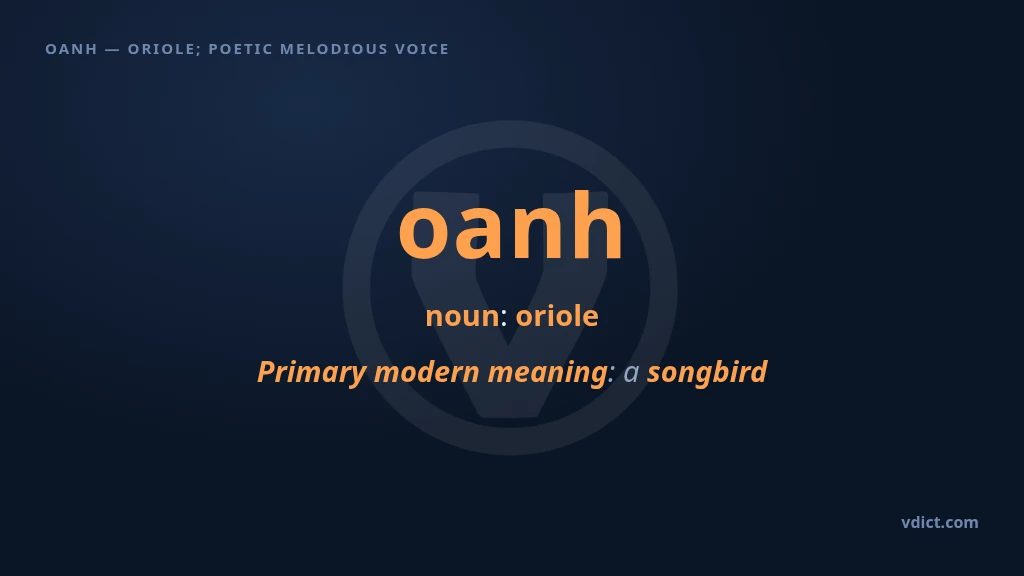 OANH — ORIOLE; POETIC MELODIOUS VOICE

oanh

noun: oriole

Primary modern meaning: a songbird

vdict.com